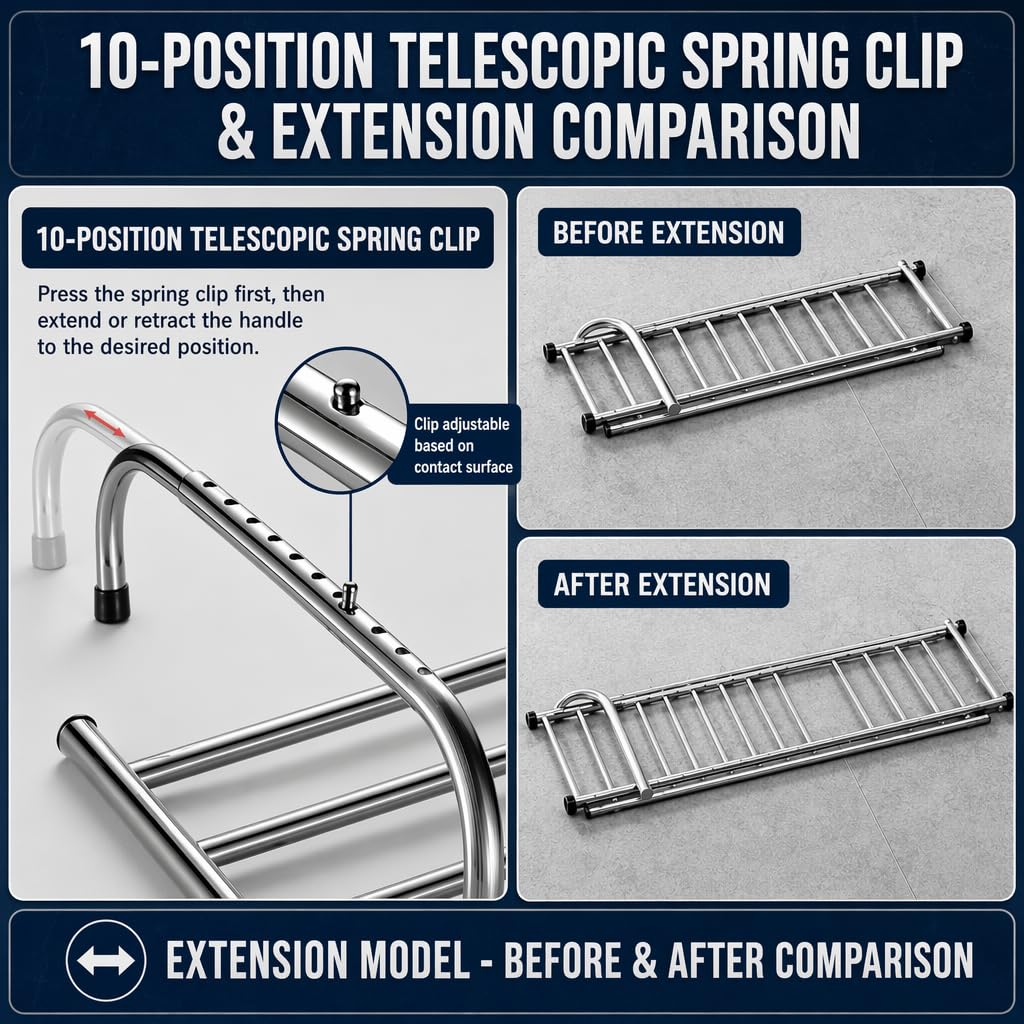 10-POSITION TELESCOPIC SPRING CLIP & EXTENSION COMPARISON

10-POSITION TELESCOPIC SPRING CLIP

Press the spring clip first, then extend or retract the handle to the desired position.

Clip adjustable based on contact surface

BEFORE EXTENSION

AFTER EXTENSION

EXTENSION MODEL - BEFORE & AFTER COMPARISON